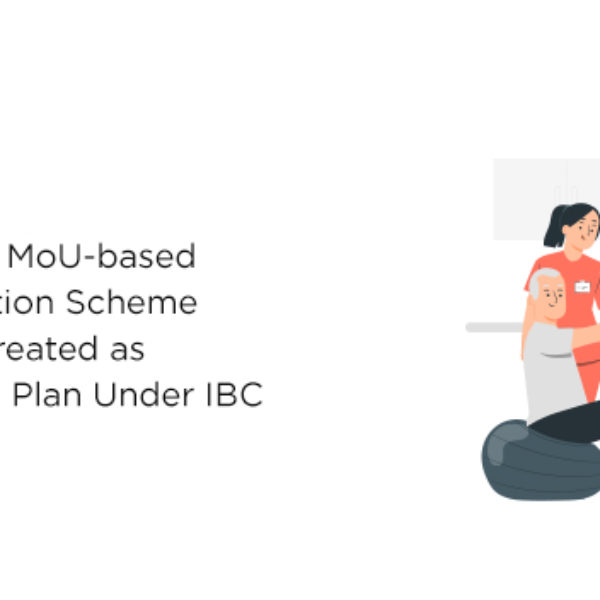 MoU-based
tion Scheme
reated as
Plan Under IBC